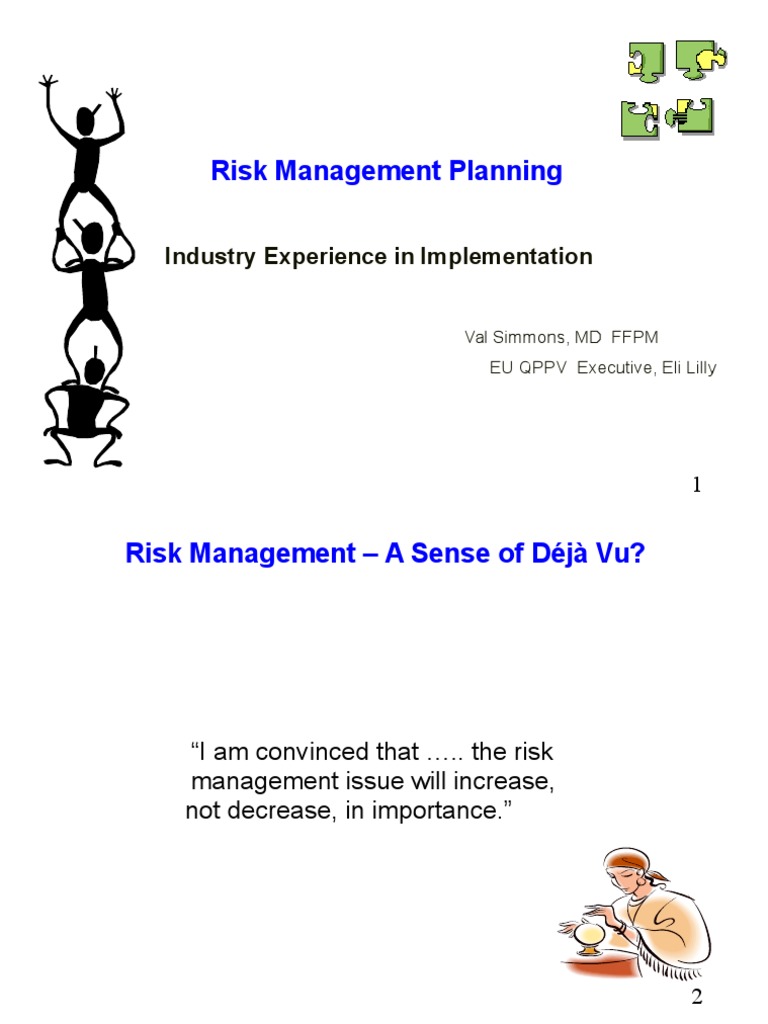 Risk Management Planning

Industry Experience in Implementation

Val Simmons, MD FFPM
EU QPPV Executive, Eli Lilly

1

Risk Management – A Sense of Déjà Vu?

“I am convinced that ….. the risk management issue will increase, not decrease, in importance.”

2